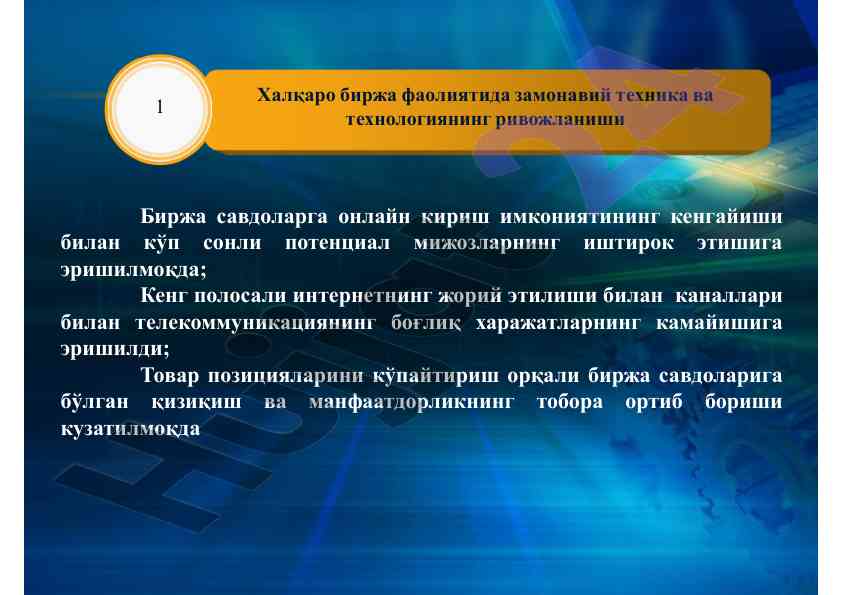 1

Халқаро биржа фаолиятида замонавий техника ва технологиянинг ривожланиши

Биржа савдоларга онлайн кириш имкониятининг кенгайиши билан кўп сонли потенциал мижозларнинг иштирок этишига эришилмоқда;

Кенг полосали интернетнинг жорий этилиши билан каналлари билан телекоммуникациянинг боғлиқ харажатларнинг камайишига эришилди;

Товар позицияларини кўпайтириш орқали биржа савдоларига бўлган қизиқиш ва манфаатдорликнинг тобора ортиб бориши кузатилмоқда